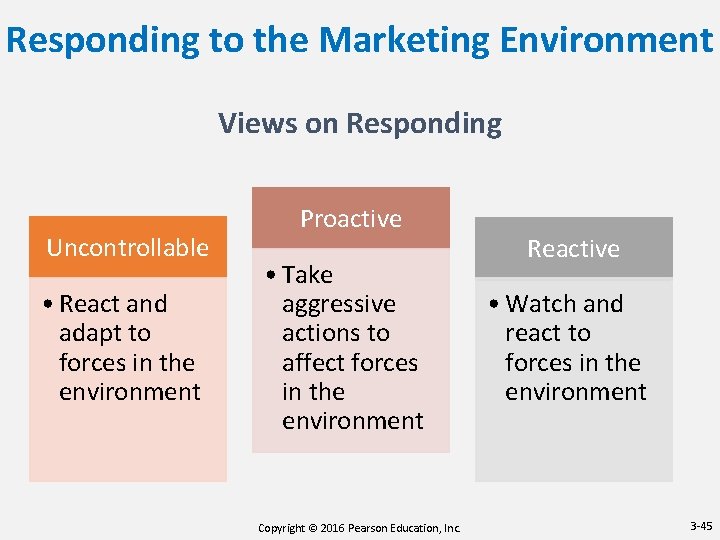 Responding to the Marketing Environment

Views on Responding

Uncontrollable

• React and adapt to forces in the environment

Proactive

• Take aggressive actions to affect forces in the environment

Reactive

• Watch and react to forces in the environment

Copyright © 2016 Pearson Education, Inc.

3-45